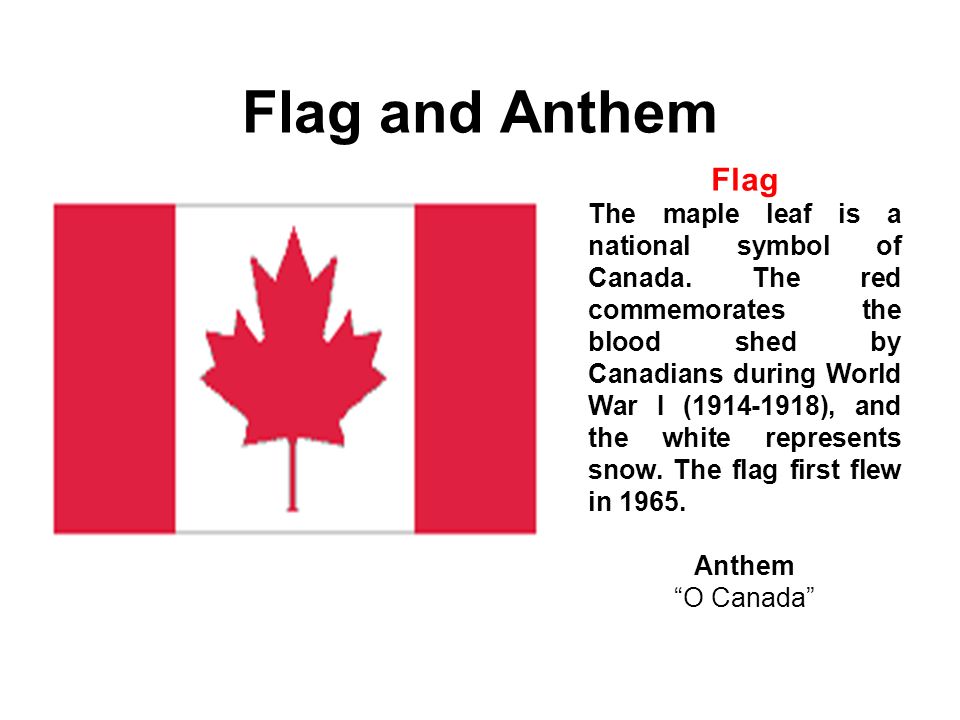 Flag and Anthem

Flag

The maple leaf is a national symbol of Canada. The red commemorates the blood shed by Canadians during World War I (1914-1918), and the white represents snow. The flag first flew in 1965.

Anthem

“O Canada”